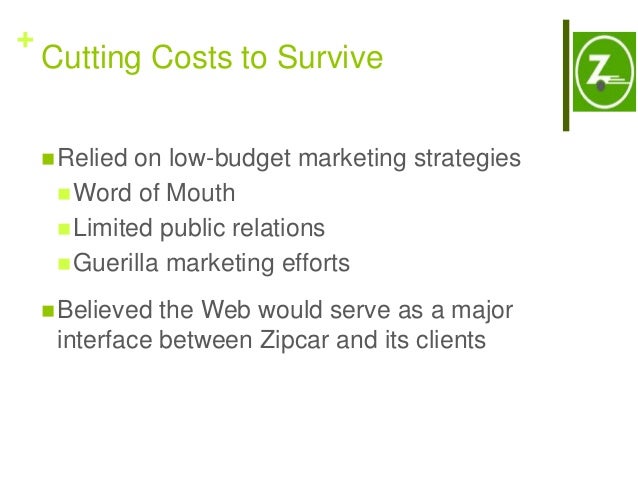 +
Cutting Costs to Survive

Z

Relied on low-budget marketing strategies
Word of Mouth
Limited public relations
Guerilla marketing efforts

Believed the Web would serve as a major interface between Zipcar and its clients